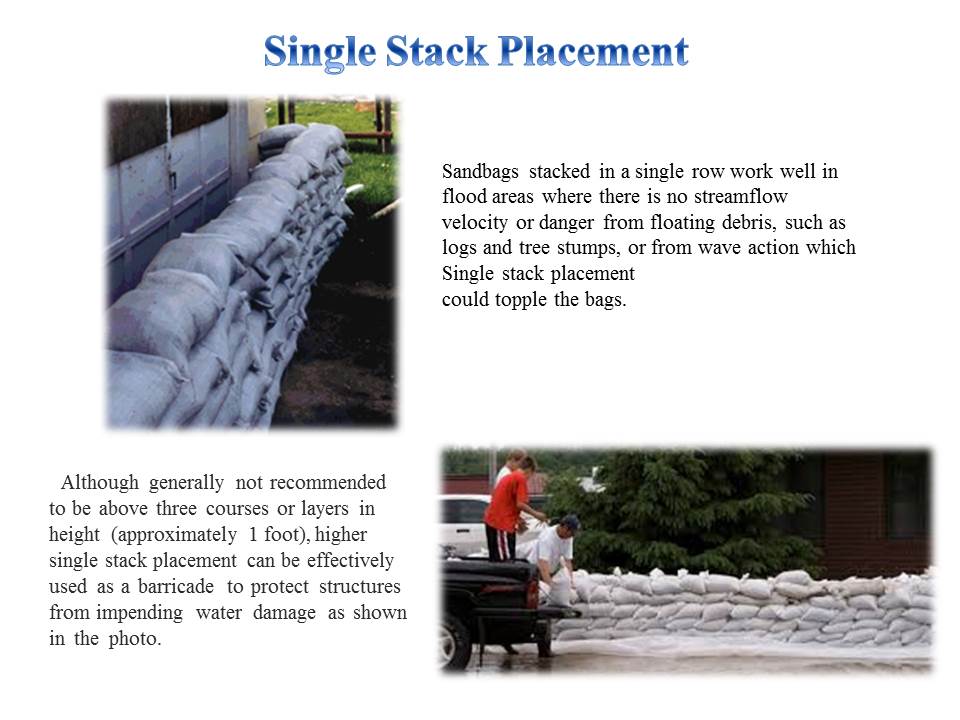 Single Stack Placement

Sandbags stacked in a single row work well in flood areas where there is no streamflow velocity or danger from floating debris, such as logs and tree stumps, or from wave action which Single stack placement
could topple the bags.

Although generally not recommended to be above three courses or layers in height (approximately 1 foot), higher single stack placement can be effectively used as a barricade to protect structures from impending water damage as shown in the photo.